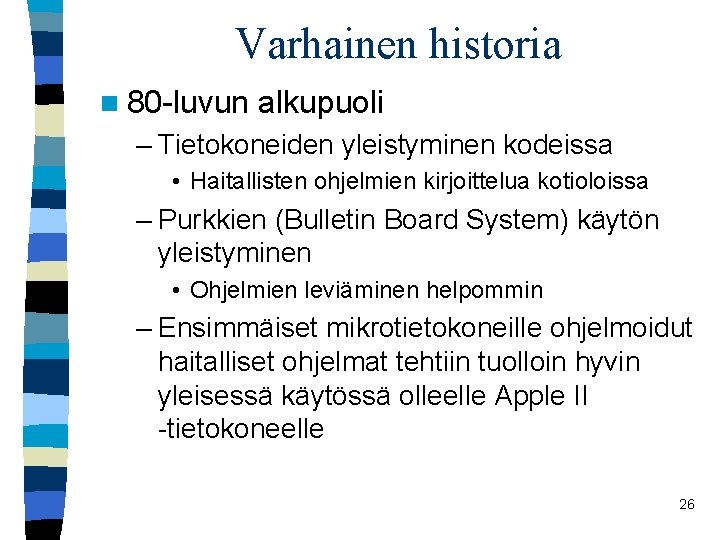 Varhainen historia

80-luvun alkupuoli

– Tietokoneiden yleistyminen kodeissa

• Haitallisten ohjelmien kirjoittelua kotioloissa

– Purkkien (Bulletin Board System) käytön yleistyminen

• Ohjelmien leviäminen helpommin

– Ensimmäiset mikrotietokoneille ohjelmoidut haitalliset ohjelmat tehtiin tuolloin hyvin yleisessä käytössä olleelle Apple II -tietokoneelle

26